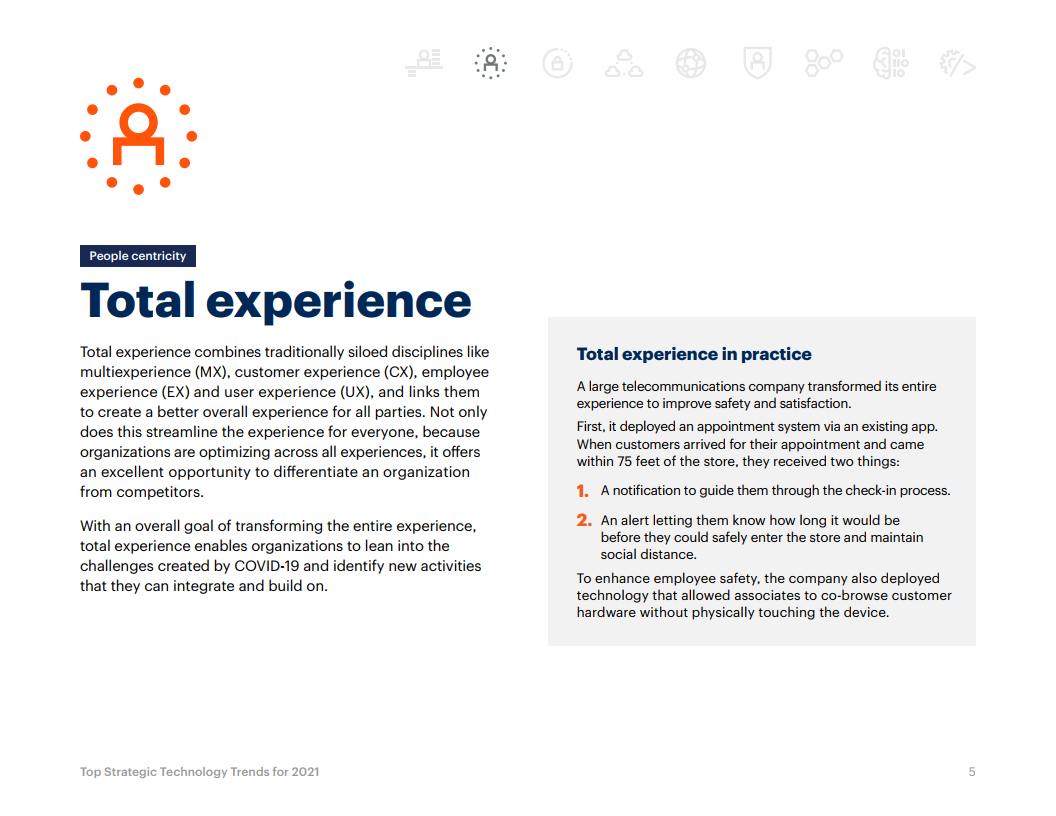 People centricity

Total experience

Total experience combines traditionally siloed disciplines like multiexperience (MX), customer experience (CX), employee experience (EX) and user experience (UX), and links them to create a better overall experience for all parties. Not only does this streamline the experience for everyone, because organizations are optimizing across all experiences, it offers an excellent opportunity to differentiate an organization from competitors.

With an overall goal of transforming the entire experience, total experience enables organizations to lean into the challenges created by COVID-19 and identify new activities that they can integrate and build on.

Total experience in practice

A large telecommunications company transformed its entire experience to improve safety and satisfaction.

First, it deployed an appointment system via an existing app. When customers arrived for their appointment and came within 75 feet of the store, they received two things:

1. A notification to guide them through the check-in process.

2. An alert letting them know how long it would be before they could safely enter the store and maintain social distance.

To enhance employee safety, the company also deployed technology that allowed associates to co-browse customer hardware without physically touching the device.

Top Strategic Technology Trends for 2021

5